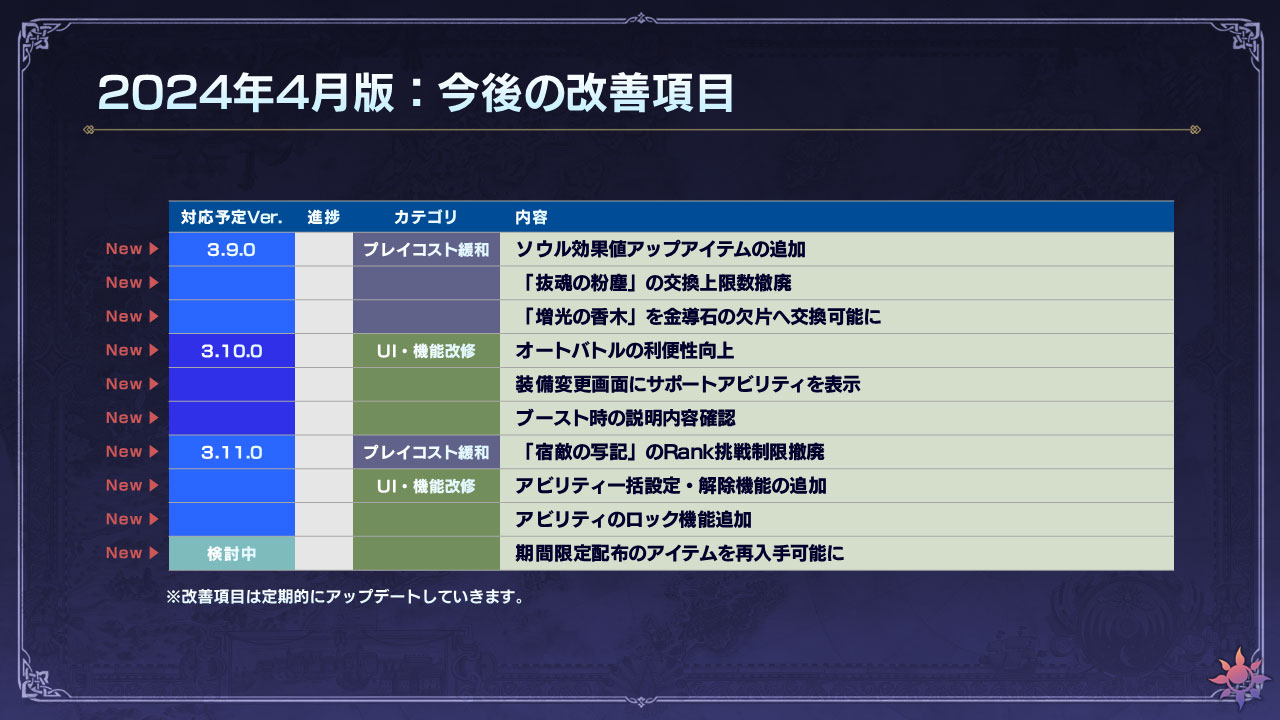 2024年4月版：今後の改善項目

| | 対応予定Ver. | 進捗 | カテゴリ | 内容 |
|---|---|---|---|---|
| New ▶ | 3.9.0 | | プレイコスト緩和 | ソウル効果値アップアイテムの追加 |
| New ▶ | | | | 「抜魂の粉塵」の交換上限数撤廃 |
| New ▶ | | | | 「増光の香木」を金導石の欠片へ交換可能に |
| New ▶ | 3.10.0 | | UI・機能改修 | オートバトルの利便性向上 |
| New ▶ | | | | 装備変更画面にサポートアビリティを表示 |
| New ▶ | | | | ブースト時の説明内容確認 |
| New ▶ | 3.11.0 | | プレイコスト緩和 | 「宿敵の写記」のRank挑戦制限撤廃 |
| New ▶ | | | UI・機能改修 | アビリティ一括設定・解除機能の追加 |
| New ▶ | | | | アビリティのロック機能追加 |
| New ▶ | 検討中 | | | 期間限定配布のアイテムを再入手可能に |

※改善項目は定期的にアップデートしていきます。